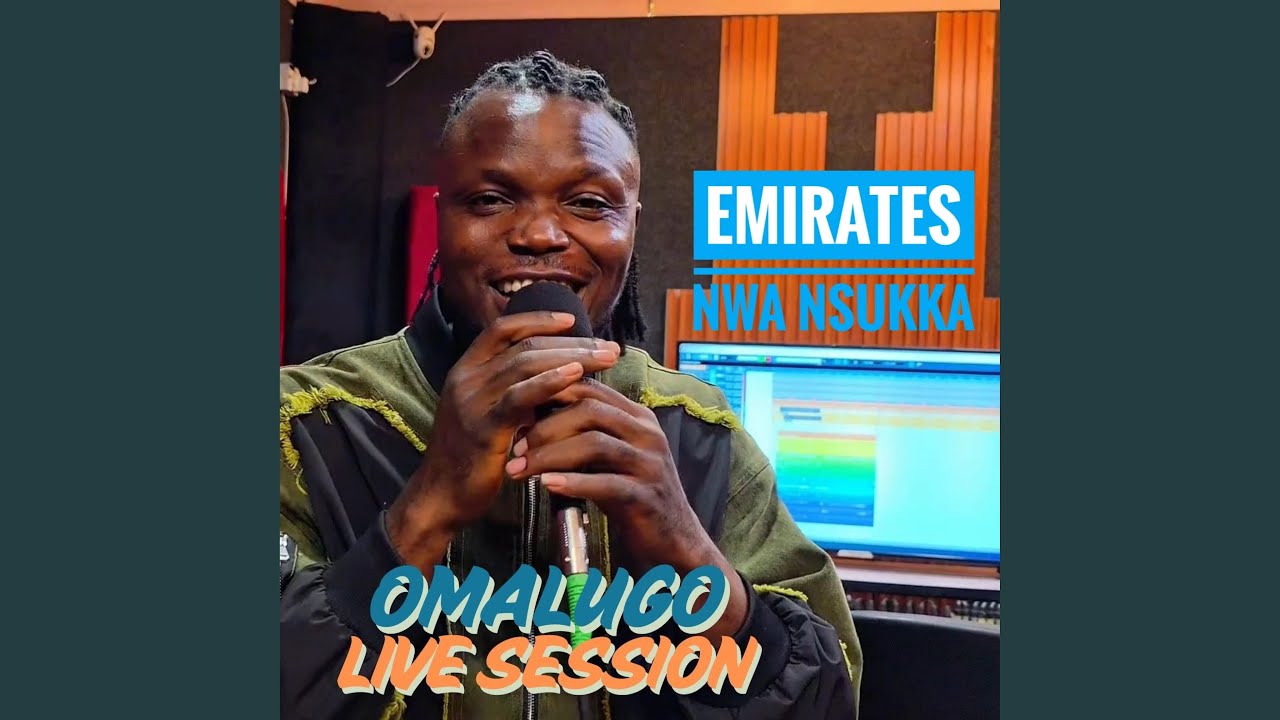 EMIRATES
NWA NSUKKA

OMALUGO
LIVE SESSION